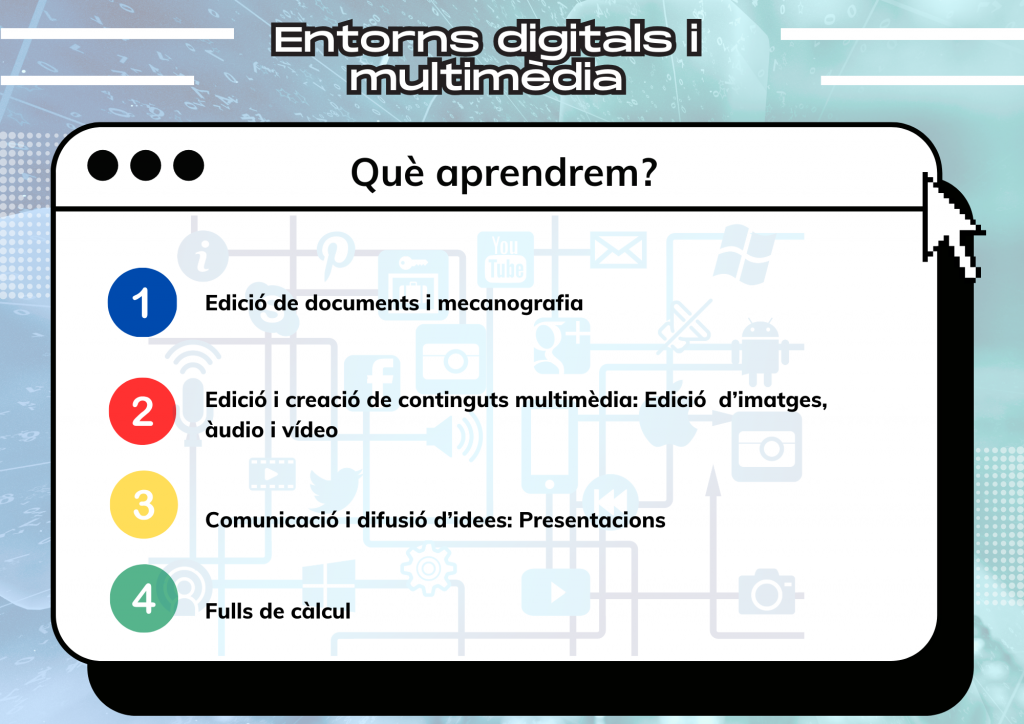 Entorns digitals i multimèdia

Què aprendrem?

1
Edició de documents i mecanografia

2
Edició i creació de continguts multimèdia: Edició d'imatges, àudio i vídeo

3
Comunicació i difusió d'idees: Presentacions

4
Fulls de càlcul